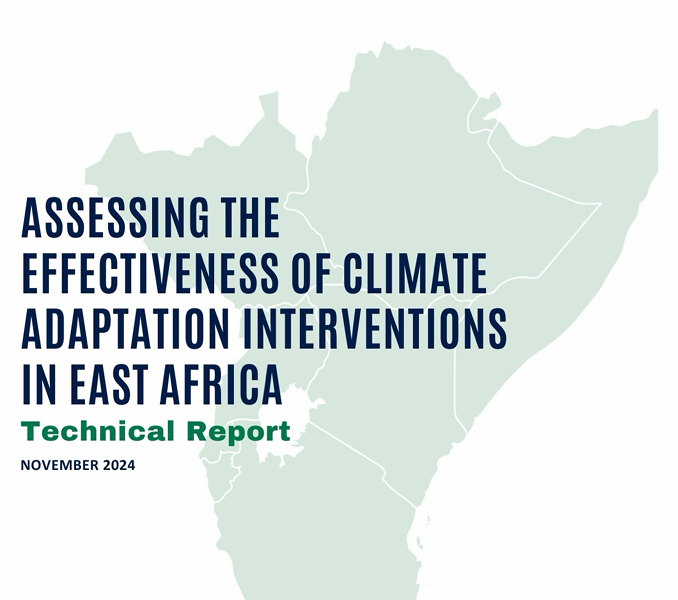 ASSESSING THE EFFECTIVENESS OF CLIMATE ADAPTATION INTERVENTIONS IN EAST AFRICA

Technical Report

NOVEMBER 2024